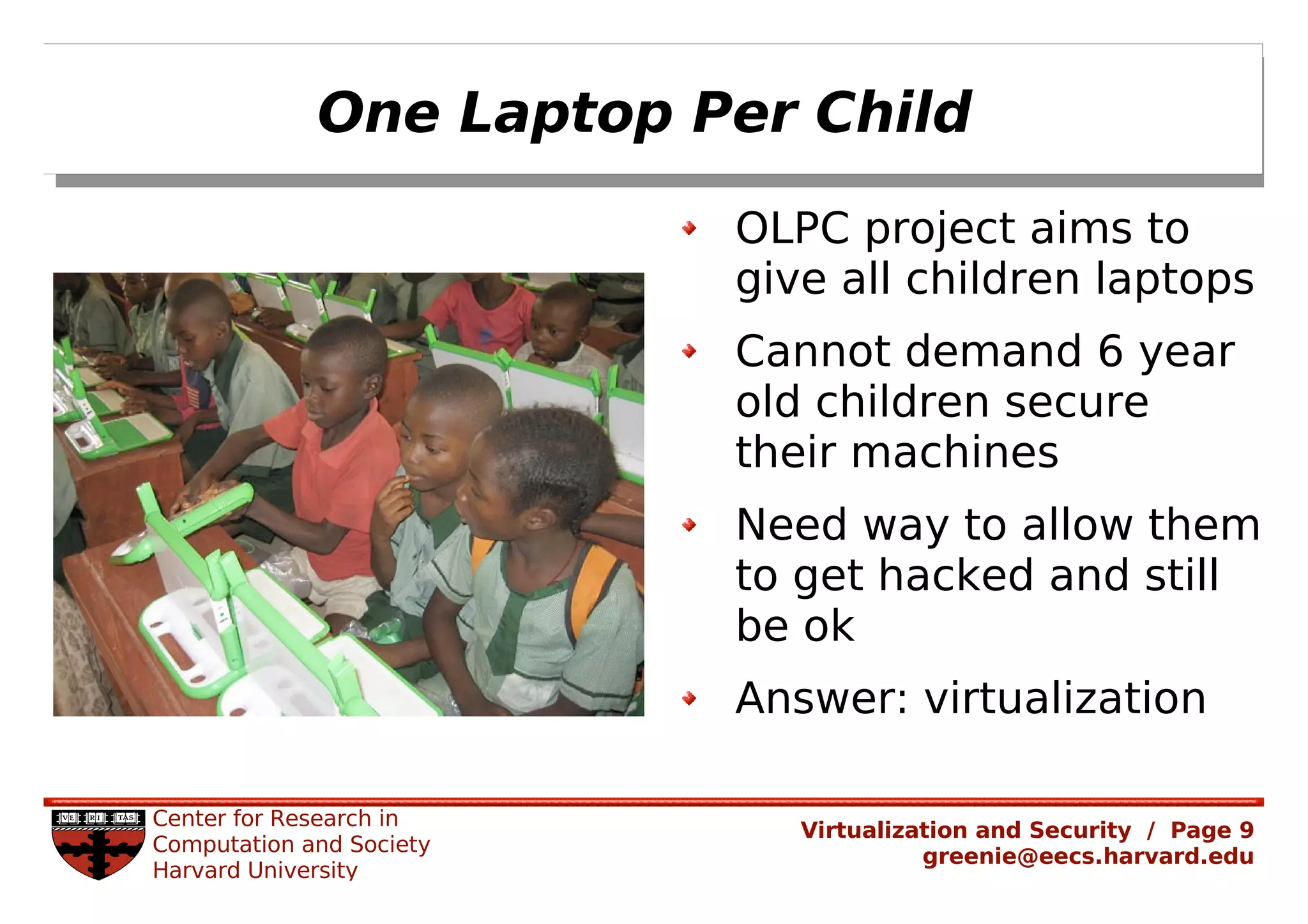 One Laptop Per Child

OLPC project aims to give all children laptops

Cannot demand 6 year old children secure their machines

Need way to allow them to get hacked and still be ok

Answer: virtualization

VE RI TAS

Center for Research in Computation and Society Harvard University

Virtualization and Security / Page 9
greenie@eecs.harvard.edu